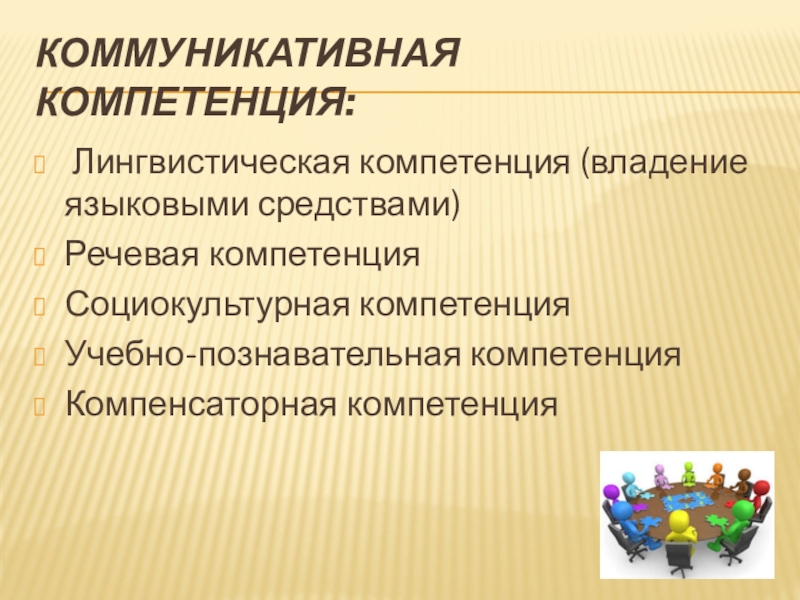 КОММУНИКАТИВНАЯ КОМПЕТЕНЦИЯ:

Лингвистическая компетенция (владение языковыми средствами)

Речевая компетенция

Социокультурная компетенция

Учебно-познавательная компетенция

Компенсаторная компетенция